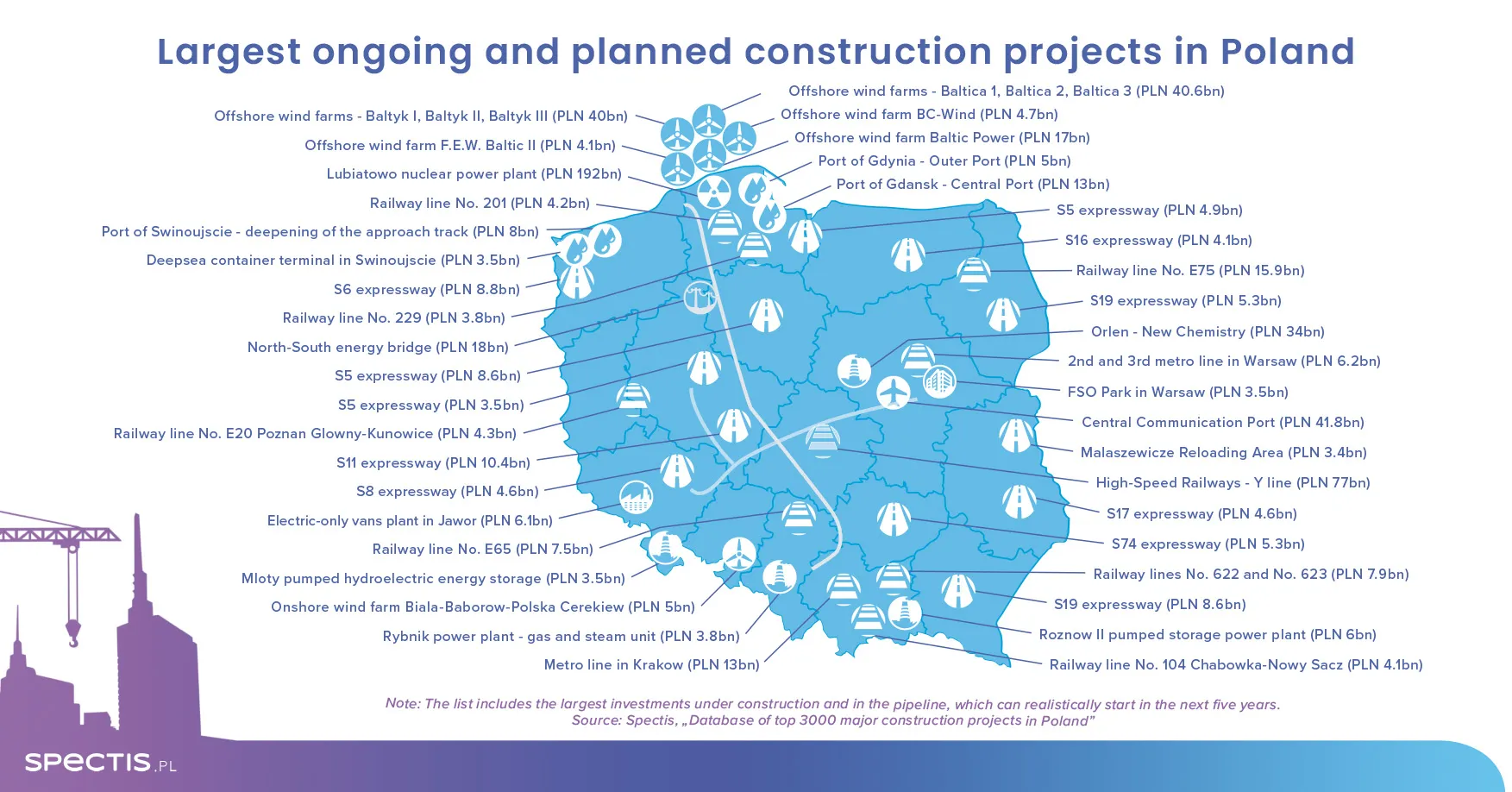 Largest ongoing and planned construction projects in Poland

Offshore wind farms - Baltyk I, Baltyk II, Baltyk III (PLN 40bn)
Offshore wind farm F.E.W. Baltic II (PLN 4.1bn)
Lubiatowo nuclear power plant (PLN 192bn)
Railway line No. 201 (PLN 4.2bn)
Port of Swinoujscie - deepening of the approach track (PLN 8bn)
Deepsea container terminal in Swinoujscie (PLN 3.5bn)
S6 expressway (PLN 8.8bn)
Railway line No. 229 (PLN 3.8bn)
North-South energy bridge (PLN 18bn)
S5 expressway (PLN 8.6bn)
S5 expressway (PLN 3.5bn)
Railway line No. E20 Poznan Glowny-Kunowice (PLN 4.3bn)
S11 expressway (PLN 10.4bn)
S8 expressway (PLN 4.6bn)
Electric-only vans plant in Jawor (PLN 6.1bn)
Railway line No. E65 (PLN 7.5bn)
Mloty pumped hydroelectric energy storage (PLN 3.5bn)
Onshore wind farm Biala-Baborow-Polska Cerekiew (PLN 5bn)
Rybnik power plant - gas and steam unit (PLN 3.8bn)
Metro line in Krakow (PLN 13bn)

Offshore wind farms - Baltica 1, Baltica 2, Baltica 3 (PLN 40.6bn)
Offshore wind farm BC-Wind (PLN 4.7bn)
Offshore wind farm Baltic Power (PLN 17bn)
Port of Gdynia - Outer Port (PLN 5bn)
Port of Gdansk - Central Port (PLN 13bn)
S5 expressway (PLN 4.9bn)
S16 expressway (PLN 4.1bn)
Railway line No. E75 (PLN 15.9bn)
S19 expressway (PLN 5.3bn)
Orlen - New Chemistry (PLN 34bn)
2nd and 3rd metro line in Warsaw (PLN 6.2bn)
FSO Park in Warsaw (PLN 3.5bn)
Central Communication Port (PLN 41.8bn)
Malaszewicze Reloading Area (PLN 3.4bn)
High-Speed Railways - Y line (PLN 77bn)
S17 expressway (PLN 4.6bn)
S74 expressway (PLN 5.3bn)
Railway lines No. 622 and No. 623 (PLN 7.9bn)
S19 expressway (PLN 8.6bn)
Roznow II pumped storage power plant (PLN 6bn)
Railway line No. 104 Chabowka-Nowy Sacz (PLN 4.1bn)

Note: The list includes the largest investments under construction and in the pipeline, which can realistically start in the next five years.
Source: Spectis, „Database of top 3000 major construction projects in Poland"

SPECTIS.PL